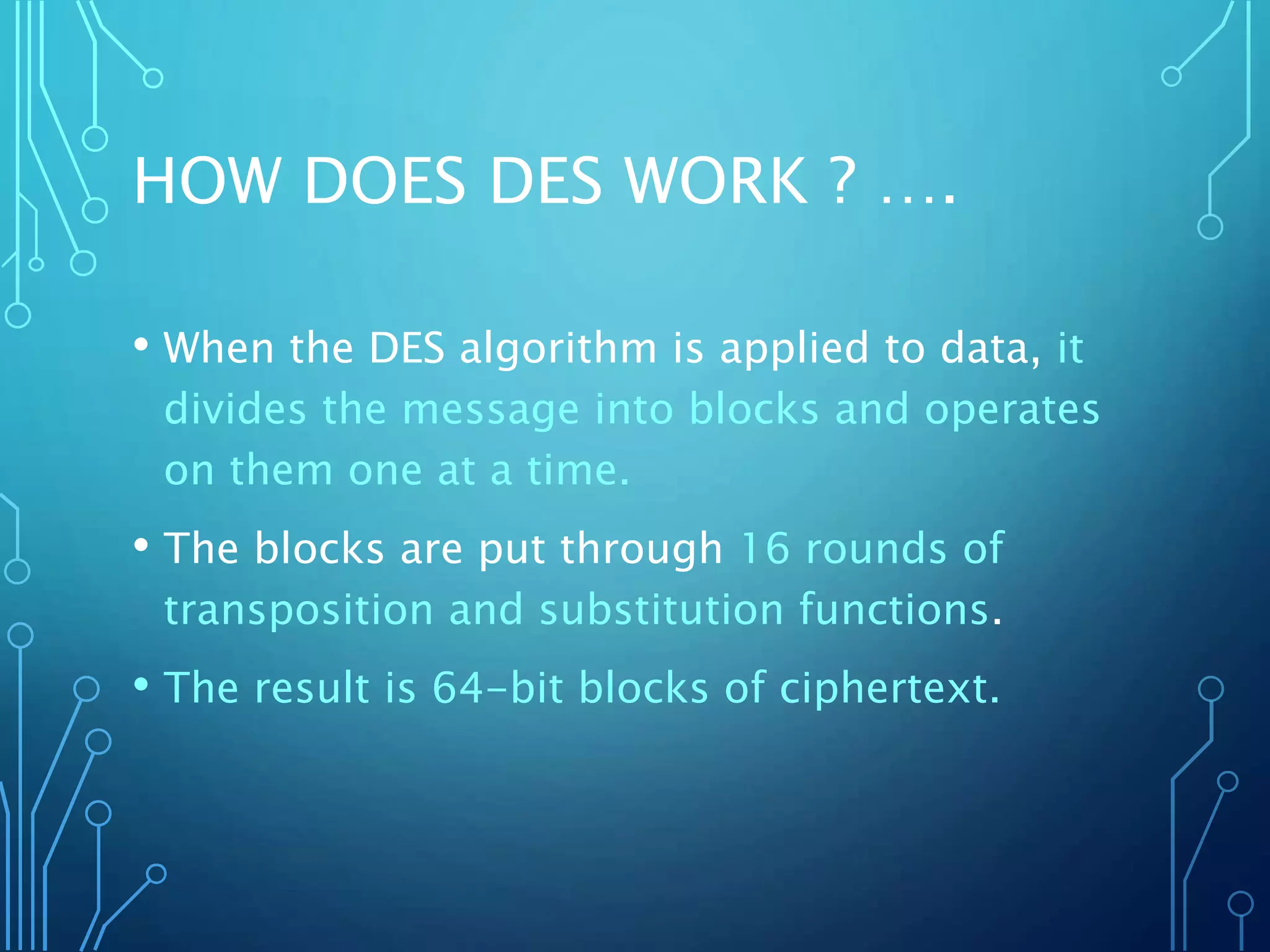 HOW DOES DES WORK ? ….

• When the DES algorithm is applied to data, it divides the message into blocks and operates on them one at a time.

• The blocks are put through 16 rounds of transposition and substitution functions.

• The result is 64-bit blocks of ciphertext.